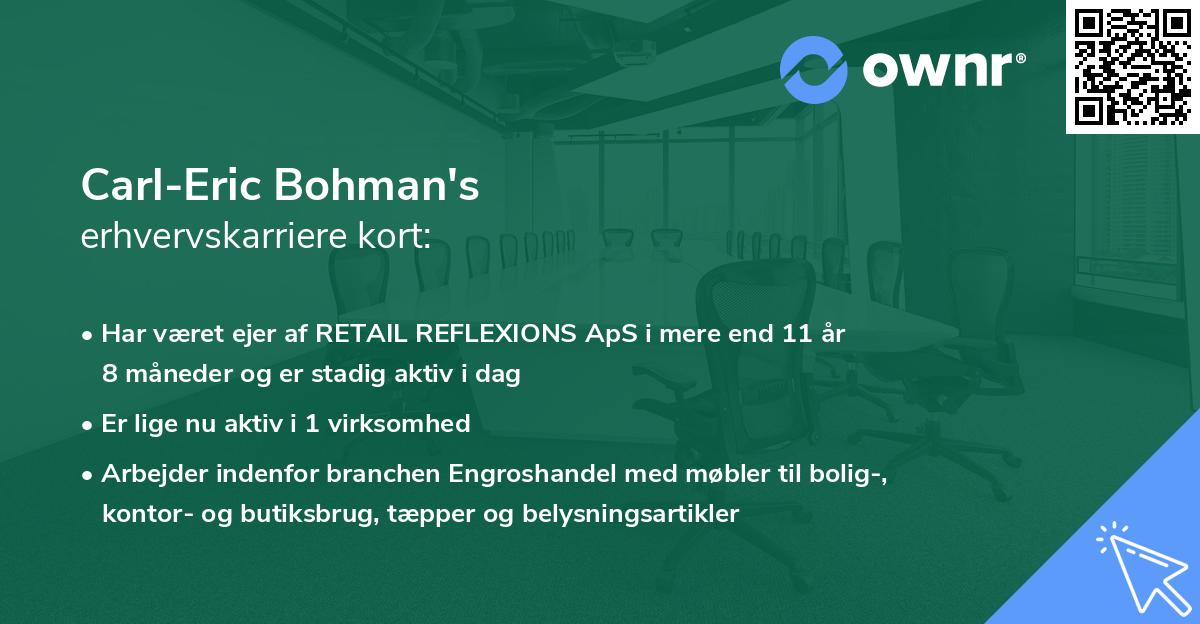 ownr®

Carl-Eric Bohman's
erhvervskarriere kort:

• Har været ejer af RETAIL REFLEXIONS ApS i mere end 11 år 8 måneder og er stadig aktiv i dag

• Er lige nu aktiv i 1 virksomhed

• Arbejder indenfor branchen Engroshandel med møbler til bolig-, kontor- og butiksbrug, tæpper og belysningsartikler